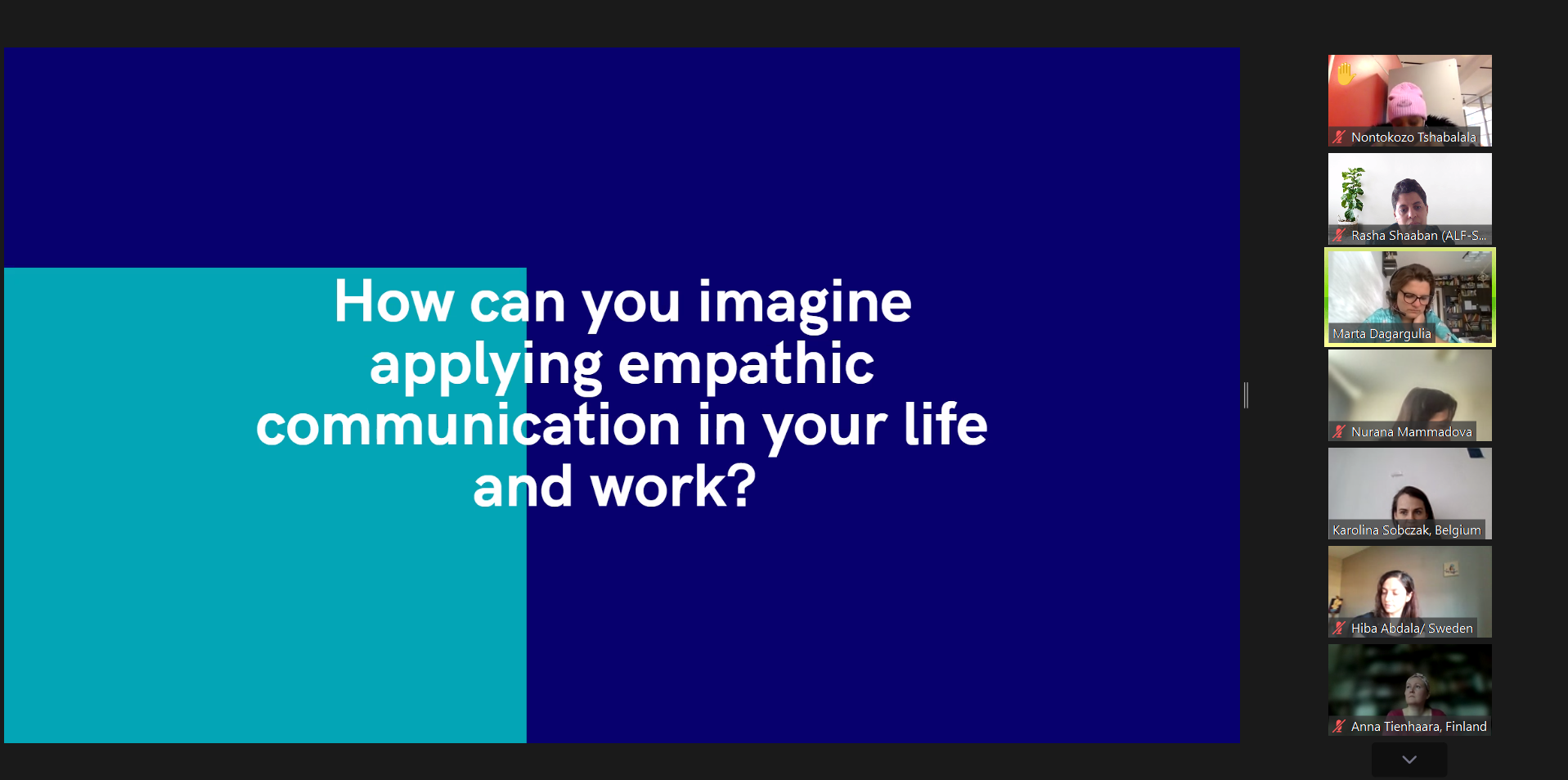 How can you imagine applying empathic communication in your life and work?

Nontokozo Tshabalala

Rasha Shaaban (ALF-S...

Marta Dagargulia

Nurana Mammadova

Karolina Sobczak, Belgium

Hiba Abdala/ Sweden

Anna Tienhaara, Finland